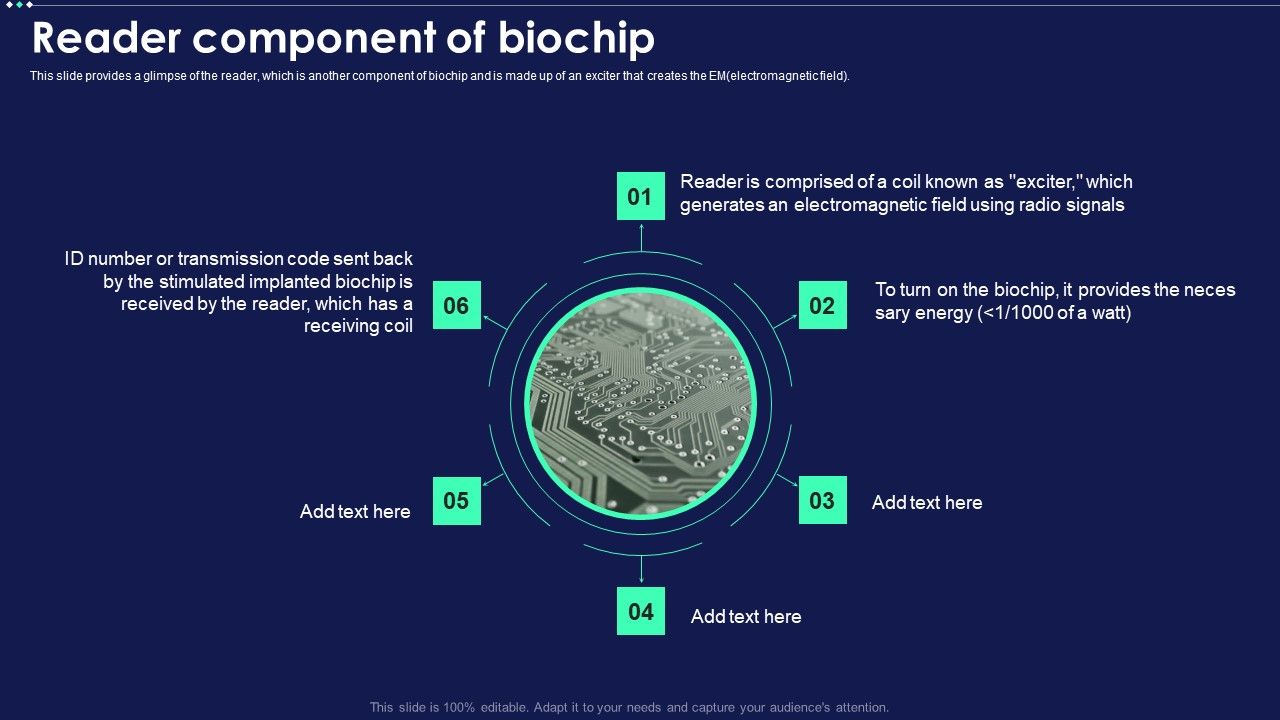 Reader component of biochip

This slide provides a glimpse of the reader, which is another component of biochip and is made up of an exciter that creates the EM(electromagnetic field).

01
Reader is comprised of a coil known as "exciter," which generates an electromagnetic field using radio signals

02
To turn on the biochip, it provides the neces sary energy (<1/1000 of a watt)

03
Add text here

04
Add text here

05
Add text here

06
ID number or transmission code sent back by the stimulated implanted biochip is received by the reader, which has a receiving coil

This slide is 100% editable. Adapt it to your needs and capture your audience's attention.